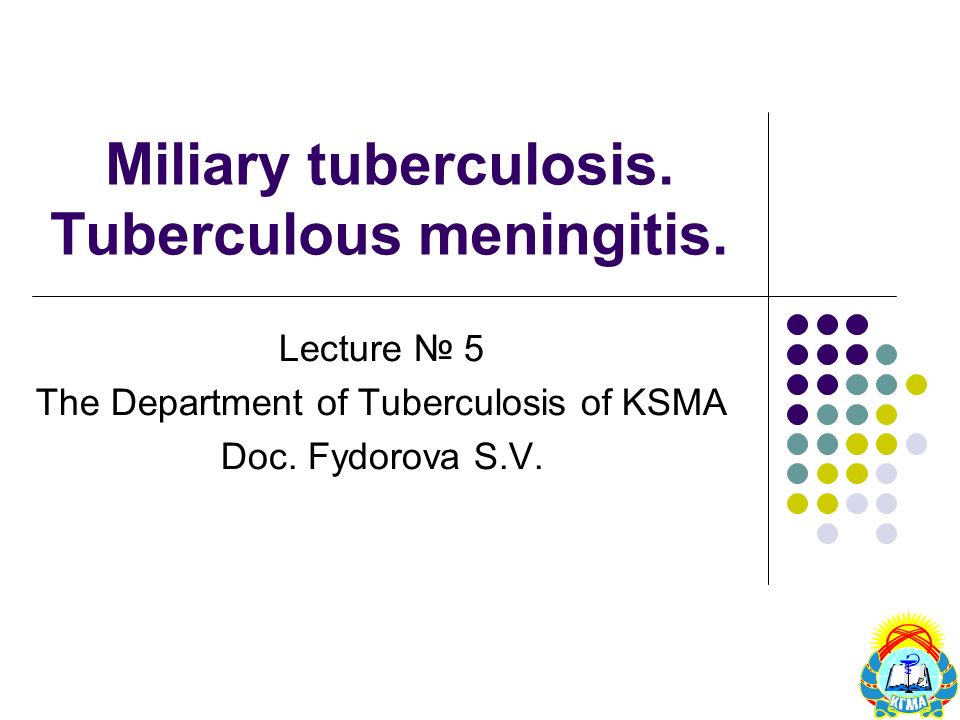 Miliary tuberculosis.
Tuberculous meningitis.

Lecture № 5
The Department of Tuberculosis of KSMA
Doc. Fydorova S.V.

КГМА